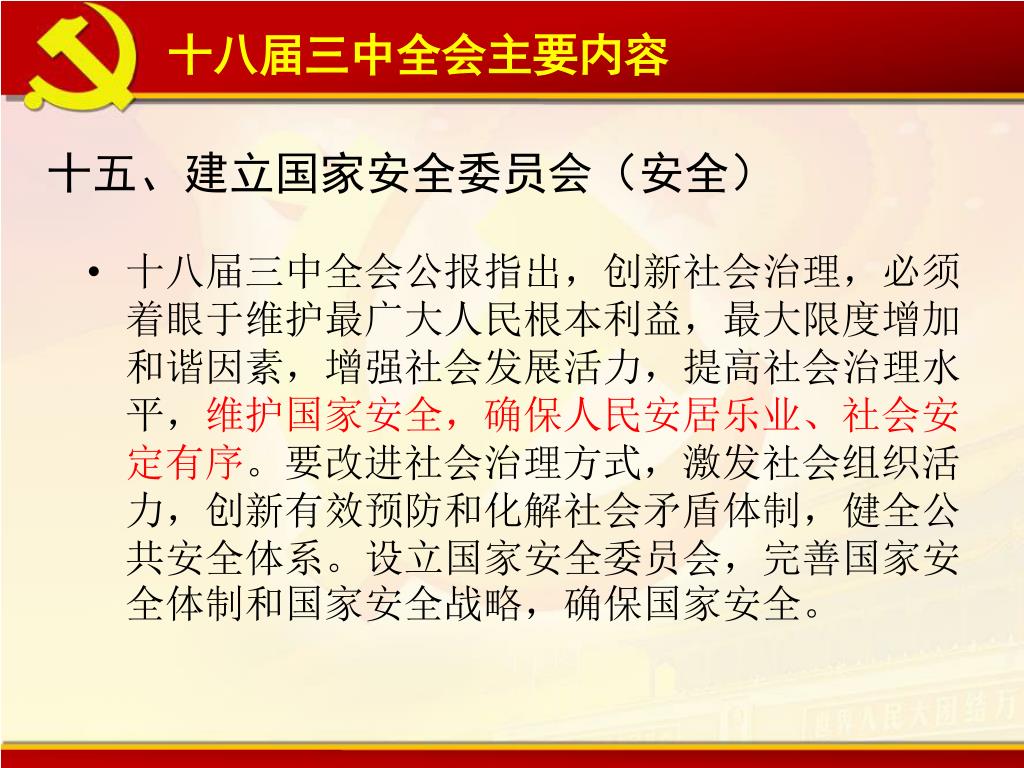 十八届三中全会主要内容

十五、建立国家安全委员会（安全）

• 十八届三中全会公报指出，创新社会治理，必须着眼于维护最广大人民根本利益，最大限度增加和谐因素，增强社会发展活力，提高社会治理水平，维护国家安全，确保人民安居乐业、社会安定有序。要改进社会治理方式，激发社会组织活力，创新有效预防和化解社会矛盾体制，健全公共安全体系。设立国家安全委员会，完善国家安全体制和国家安全战略，确保国家安全。

世界人民大团结万